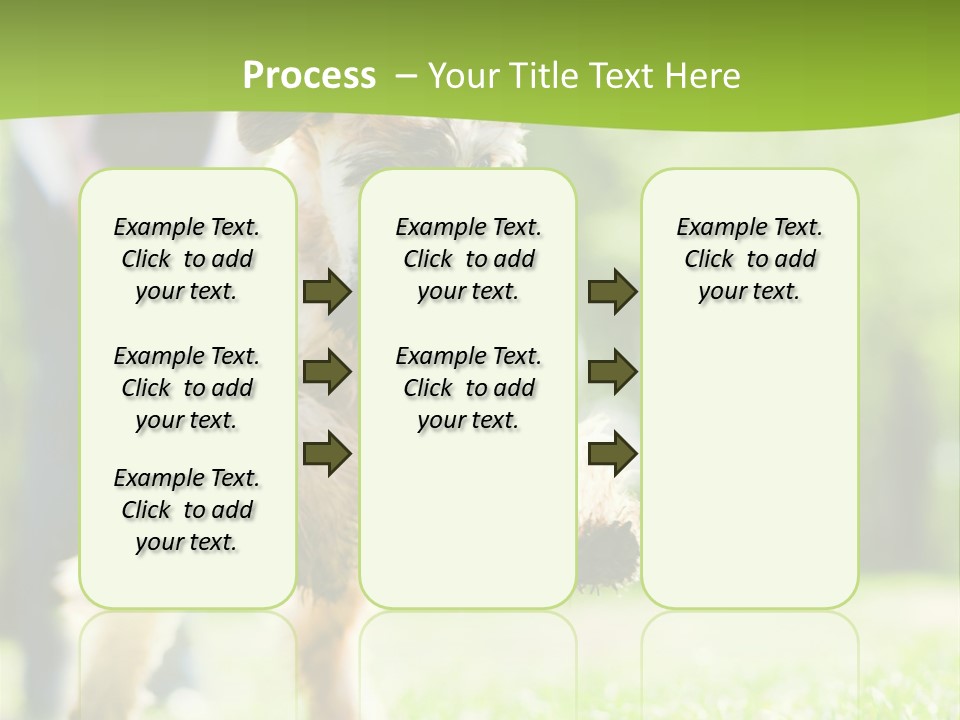 Process – Your Title Text Here

Example Text. Click to add your text.

Example Text. Click to add your text.

Example Text. Click to add your text.

Example Text. Click to add your text.

Example Text. Click to add your text.

Example Text. Click to add your text.